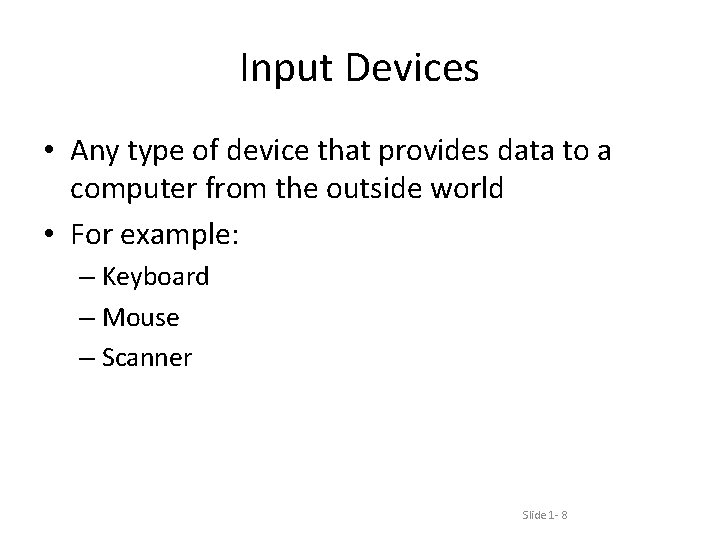 Input Devices

• Any type of device that provides data to a computer from the outside world

• For example:
– Keyboard
– Mouse
– Scanner

Slide 1- 8